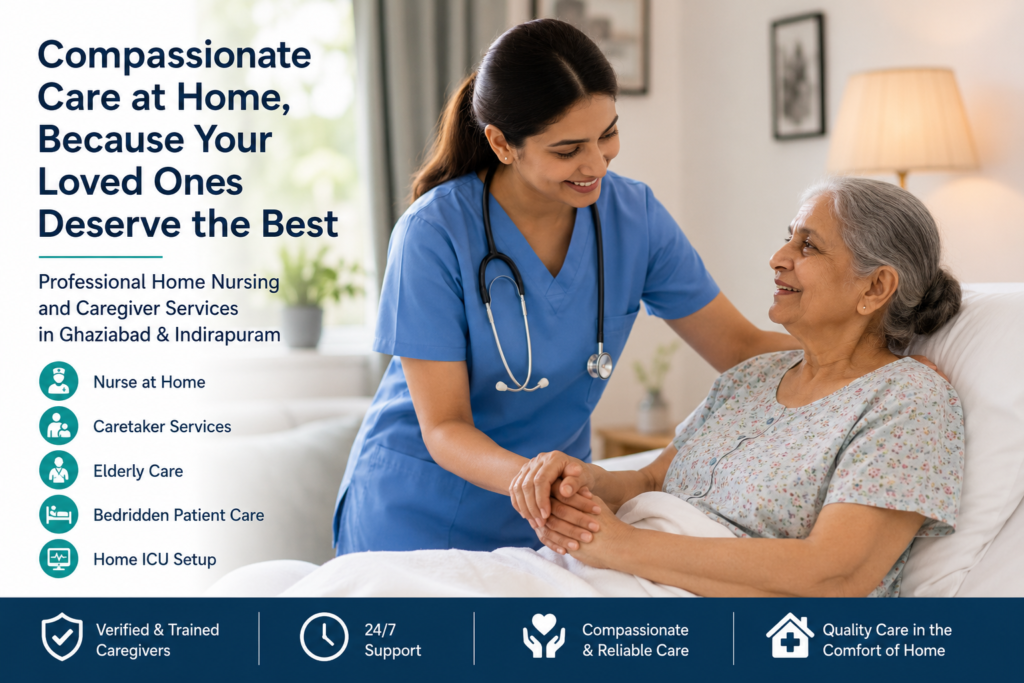 Compassionate Care at Home, Because Your Loved Ones Deserve the Best

Professional Home Nursing and Caregiver Services in Ghaziabad & Indirapuram

Nurse at Home

Caretaker Services

Elderly Care

Bedridden Patient Care

Home ICU Setup

Verified & Trained Caregivers

24/7 Support

Compassionate & Reliable Care

Quality Care in the Comfort of Home